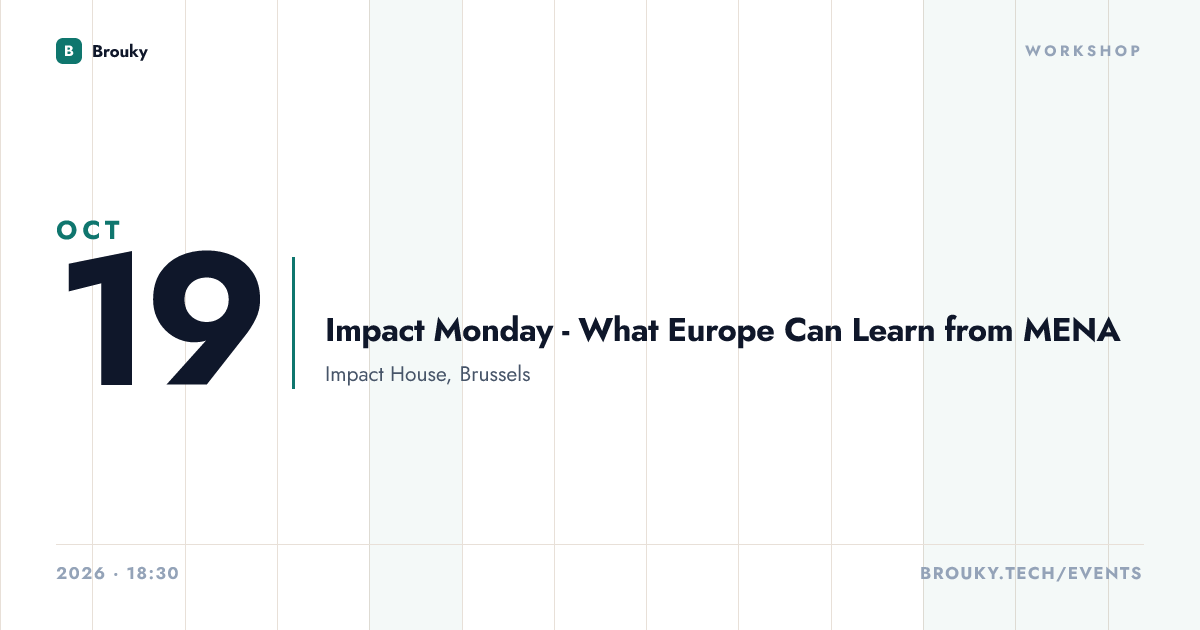 B Brouky

WORKSHOP

OCT
19

Impact Monday - What Europe Can Learn from MENA

Impact House, Brussels

2026 · 18:30

BROUKY.TECH/EVENTS